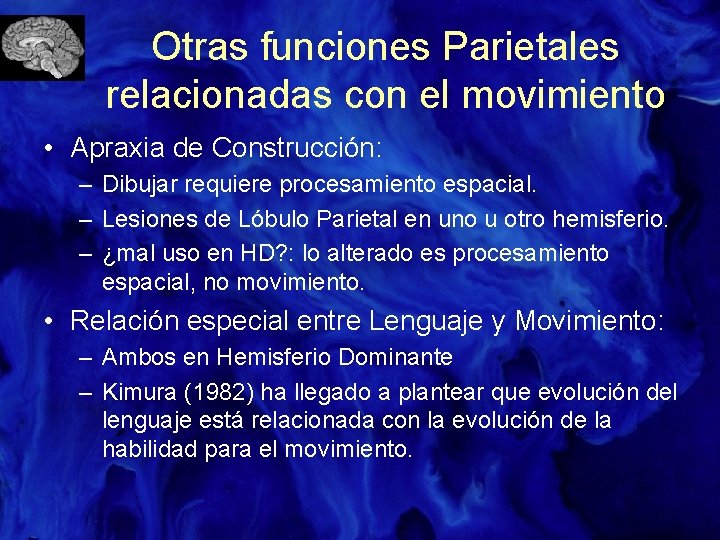 Otras funciones Parietales relacionadas con el movimiento

• Apraxia de Construcción:
– Dibujar requiere procesamiento espacial.
– Lesiones de Lóbulo Parietal en uno u otro hemisferio.
– ¿mal uso en HD?: lo alterado es procesamiento espacial, no movimiento.

• Relación especial entre Lenguaje y Movimiento:
– Ambos en Hemisferio Dominante
– Kimura (1982) ha llegado a plantear que evolución del lenguaje está relacionada con la evolución de la habilidad para el movimiento.